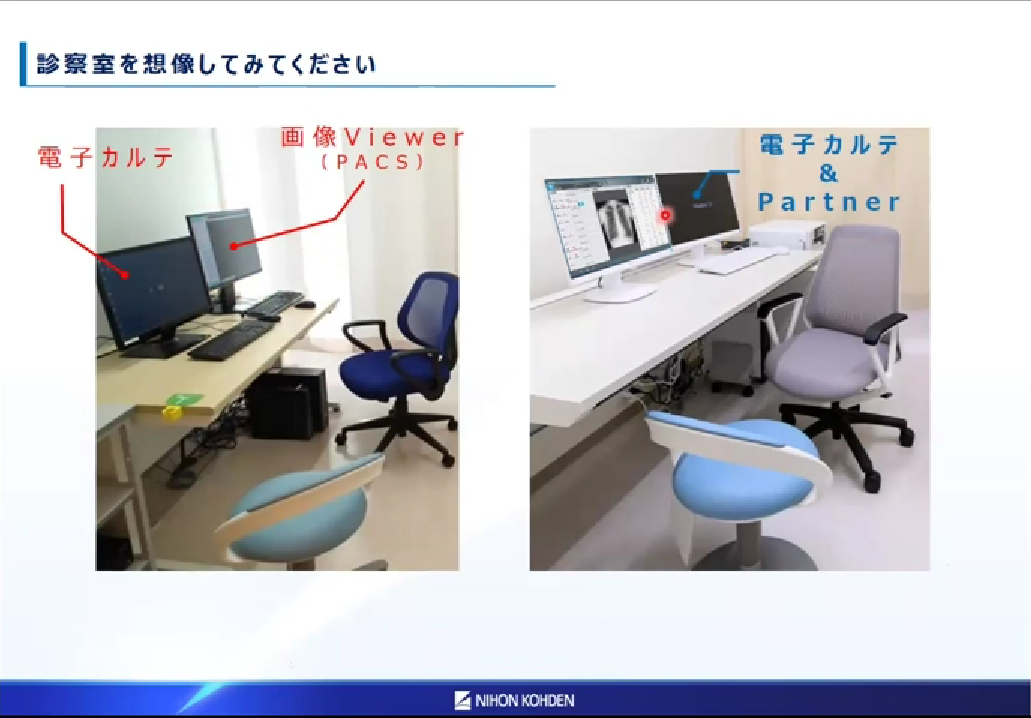 診察室を想像してみてください

電子カルテ

画像Viewer
(PACS)

電子カルテ
&
Partner

NIHON KOHDEN